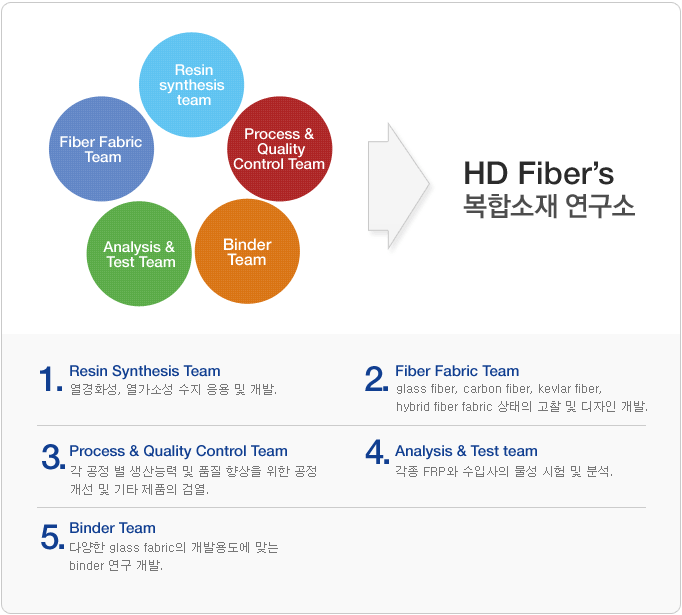 Resin synthesis team

Fiber Fabric Team

Process & Quality Control Team

Analysis & Test Team

Binder Team

HD Fiber's
복합소재 연구소

1. Resin Synthesis Team
열경화성, 열가소성 수지 응용 및 개발.

2. Fiber Fabric Team
glass fiber, carbon fiber, kevlar fiber, hybrid fiber fabric 상태의 고찰 및 디자인 개발.

3. Process & Quality Control Team
각 공정 별 생산능력 및 품질 향상을 위한 공정 개선 및 기타 제품의 검열.

4. Analysis & Test team
각종 FRP와 수입사의 물성 시험 및 분석.

5. Binder Team
다양한 glass fabric의 개발용도에 맞는 binder 연구 개발.